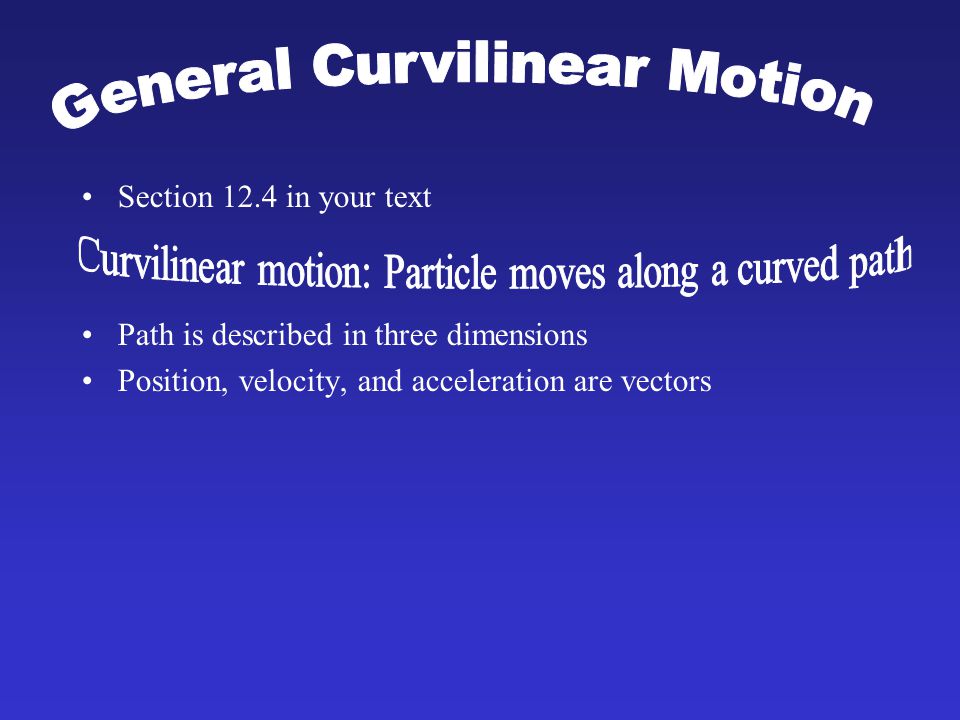 General Curvilinear Motion

• Section 12.4 in your text

Curvilinear motion: Particle moves along a curved path

• Path is described in three dimensions
• Position, velocity, and acceleration are vectors